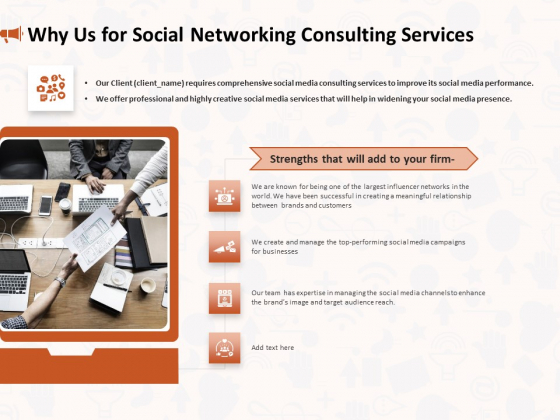 Why Us for Social Networking Consulting Services

• Our Client (client_name) requires comprehensive social media consulting services to improve its social media performance.
• We offer professional and highly creative social media services that will help in widening your social media presence.

Strengths that will add to your firm-

We are known for being one of the largest influencer networks in the world. We have been successful in creating a meaningful relationship between brands and customers

We create and manage the top-performing social media campaigns for businesses

Our team has expertise in managing the social media channels to enhance the brand's image and target audience reach.

Add text here